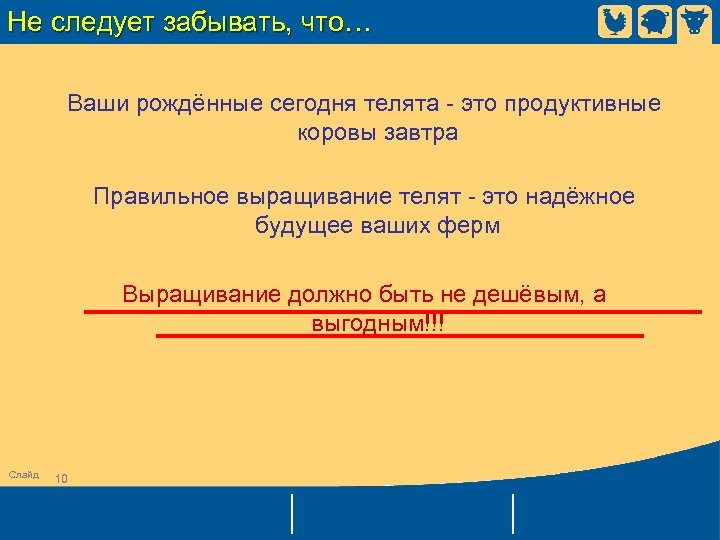 Не следует забывать, что…

Ваши рождённые сегодня телята - это продуктивные коровы завтра

Правильное выращивание телят - это надёжное будущее ваших ферм

Выращивание должно быть не дешёвым, а выгодным!!!

Слайд 10